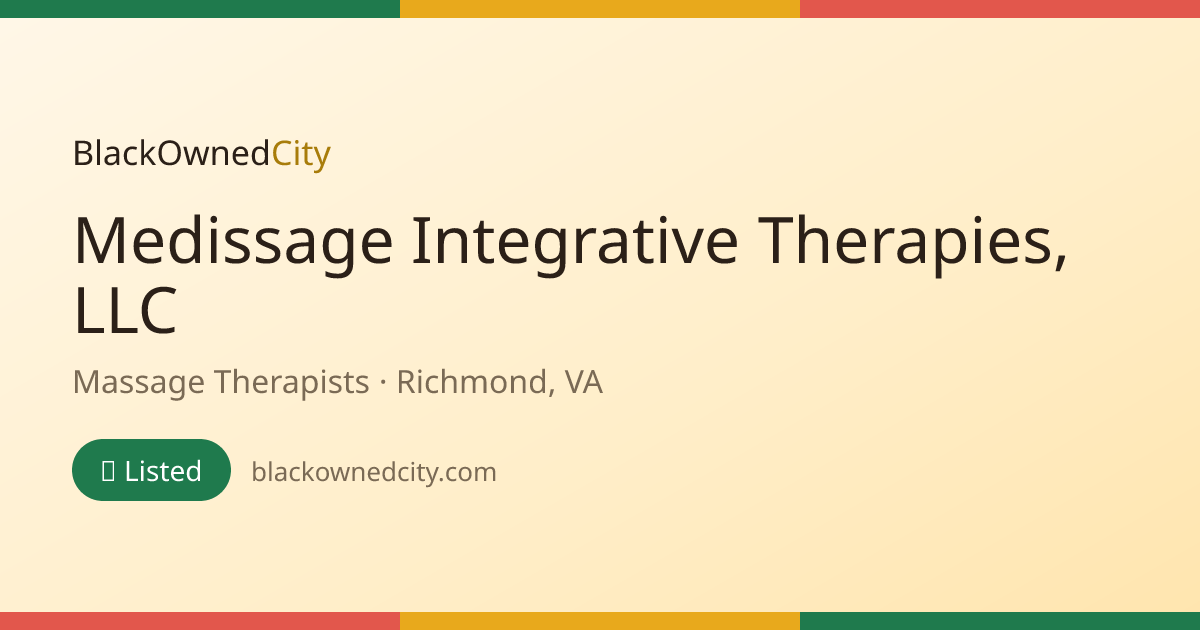 BlackOwnedCity

Medissage Integrative Therapies, LLC

Massage Therapists · Richmond, VA

Listed

blackownedcity.com